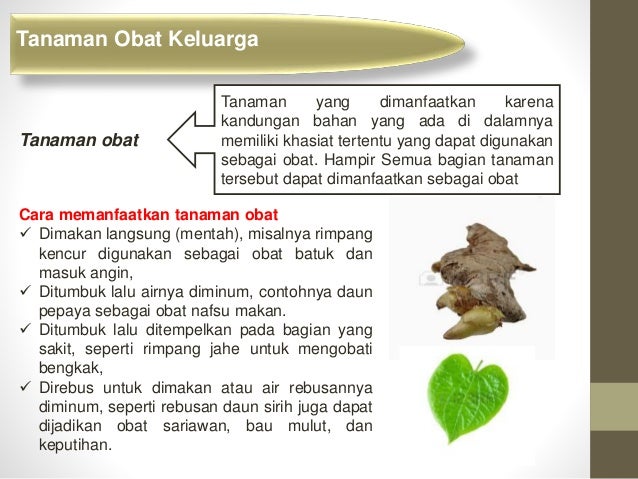 Tanaman Obat Keluarga

Tanaman obat

Tanaman yang dimanfaatkan karena kandungan bahan yang ada di dalamnya memiliki khasiat tertentu yang dapat digunakan sebagai obat. Hampir Semua bagian tanaman tersebut dapat dimanfaatkan sebagai obat

Cara memanfaatkan tanaman obat
✓ Dimakan langsung (mentah), misalnya rimpang kencur digunakan sebagai obat batuk dan masuk angin,
✓ Ditumbuk lalu airnya diminum, contohnya daun pepaya sebagai obat nafsu makan.
✓ Ditumbuk lalu ditempelkan pada bagian yang sakit, seperti rimpang jahe untuk mengobati bengkak,
✓ Direbus untuk dimakan atau air rebusannya diminum, seperti rebusan daun sirih juga dapat dijadikan obat sariawan, bau mulut, dan keputihan.